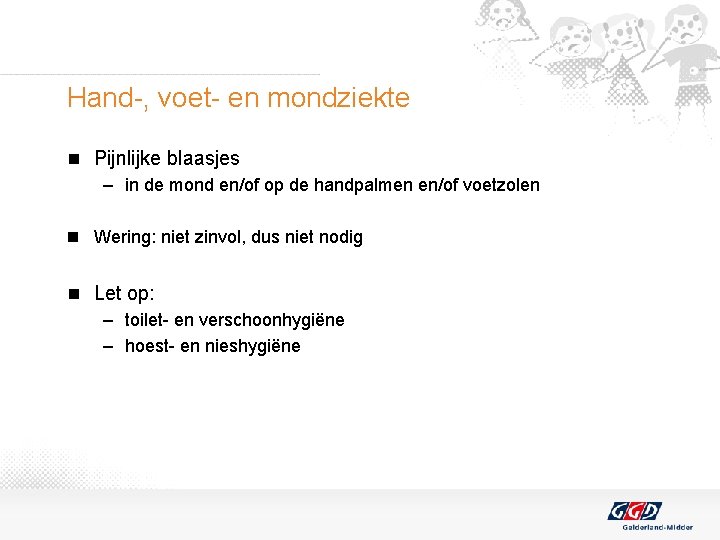 Hand-, voet- en mondziekte

■ Pijnlijke blaasjes
– in de mond en/of op de handpalmen en/of voetzolen

■ Wering: niet zinvol, dus niet nodig

■ Let op:
– toilet- en verschoonhygiëne
– hoest- en nieshygiëne

GGD
Gelderland-Midden